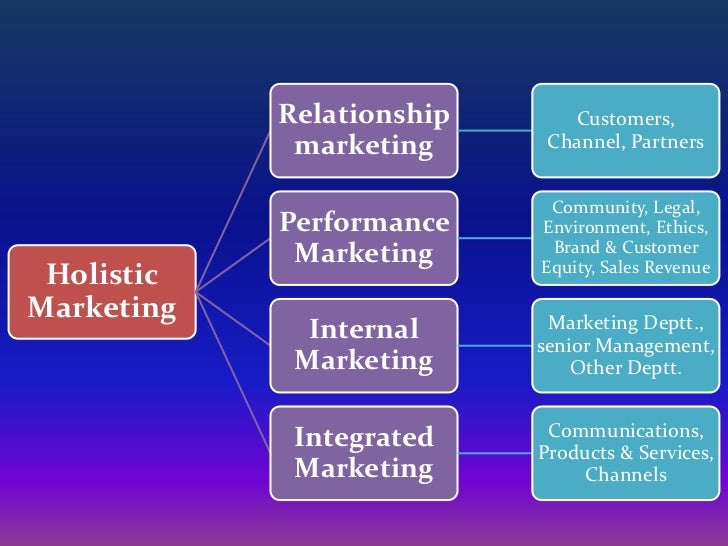 Holistic Marketing

Relationship marketing

Customers, Channel, Partners

Performance Marketing

Community, Legal, Environment, Ethics, Brand & Customer Equity, Sales Revenue

Internal Marketing

Marketing Deptt., senior Management, Other Deptt.

Integrated Marketing

Communications, Products & Services, Channels